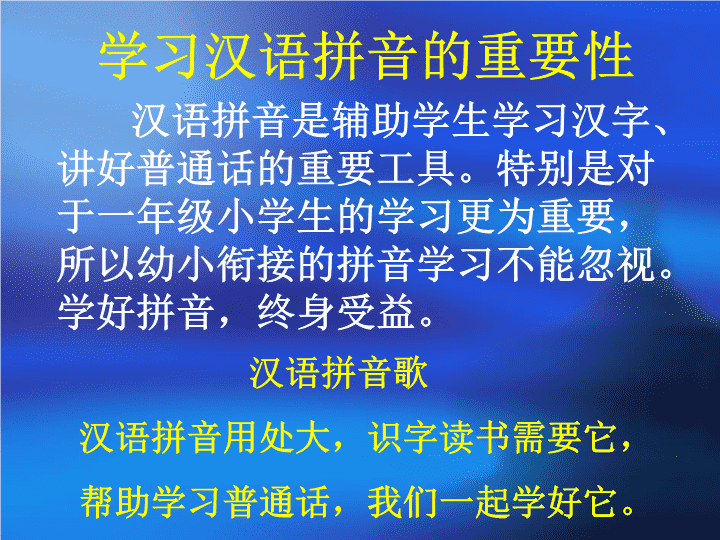 学习汉语拼音的重要性

汉语拼音是辅助学生学习汉字、讲好普通话的重要工具。特别是对于一年级小学生的学习更为重要，所以幼小衔接的拼音学习不能忽视。学好拼音，终身受益。

汉语拼音歌

汉语拼音用处大，识字读书需要它，

帮助学习普通话，我们一起学好它。